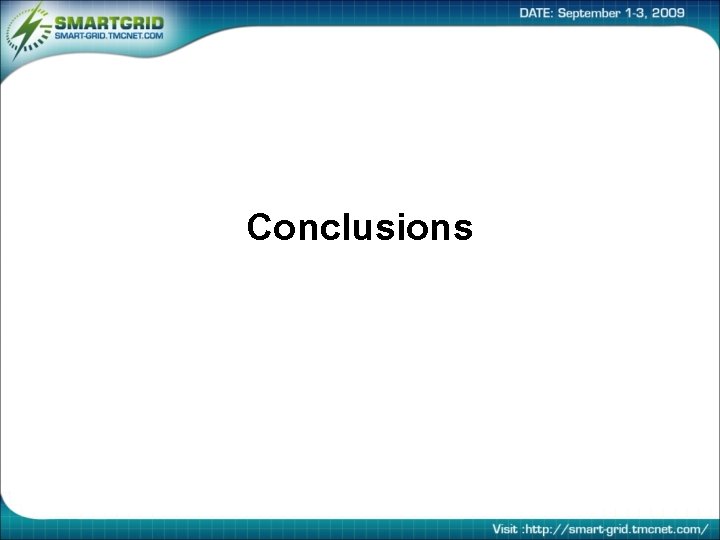 SMARTGRID
SMART-GRID.TMCNET.COM

DATE: September 1-3, 2009

Conclusions

Visit :http://smart-grid.tmcnet.com/